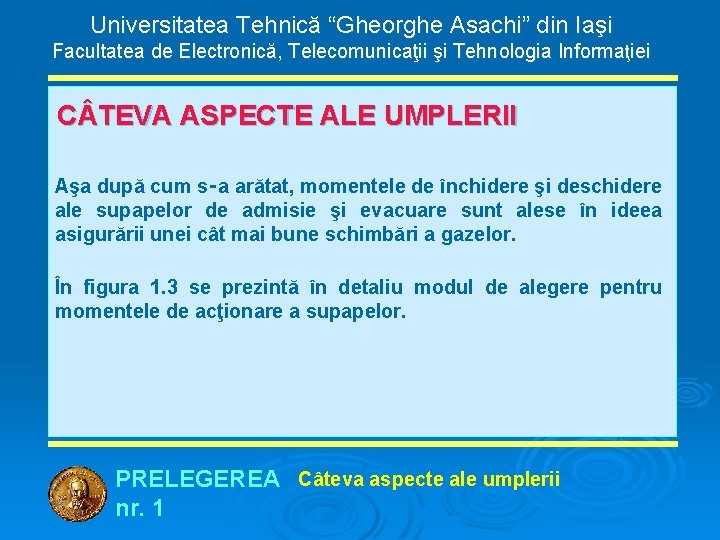 Universitatea Tehnică “Gheorghe Asachi” din Iaşi
Facultatea de Electronică, Telecomunicaţii şi Tehnologia Informaţiei

CÂTEVA ASPECTE ALE UMPLERII

Aşa după cum s-a arătat, momentele de închidere şi deschidere ale supapelor de admisie şi evacuare sunt alese în ideea asigurării unei cât mai bune schimbări a gazelor.

În figura 1.3 se prezintă în detaliu modul de alegere pentru momentele de acţionare a supapelor.

PRELEGEREA nr. 1

Câteva aspecte ale umplerii